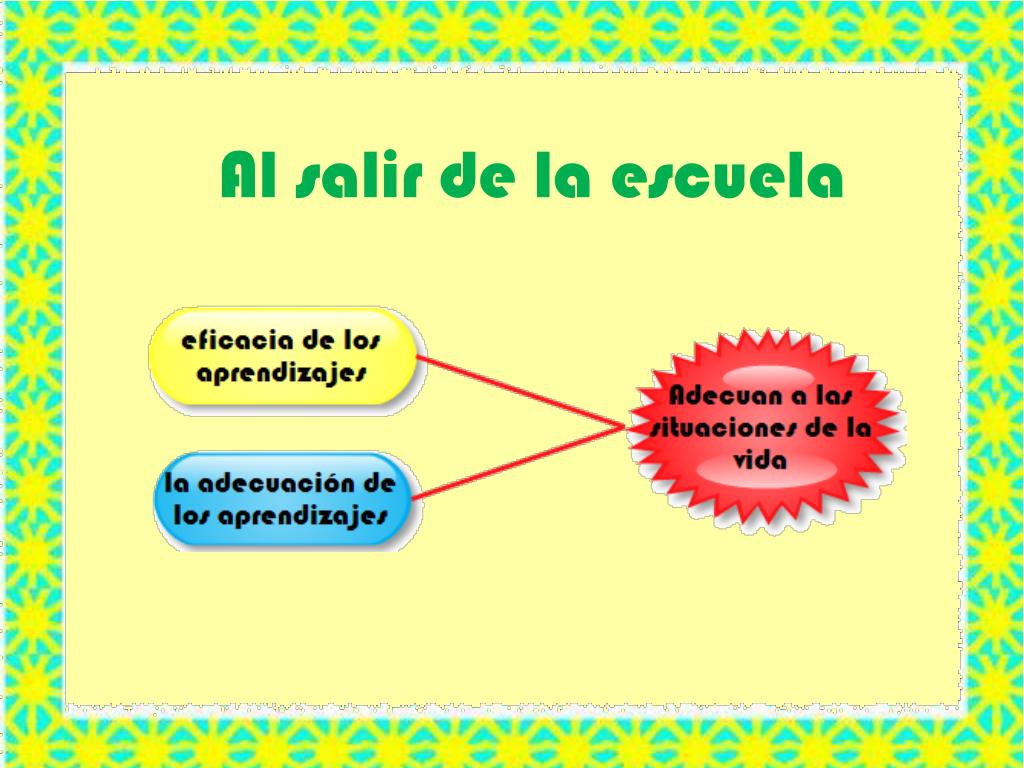 Al salir de la escuela

eficacia de los aprendizajes

la adecuación de los aprendizajes

Adecuan a las situaciones de la vida